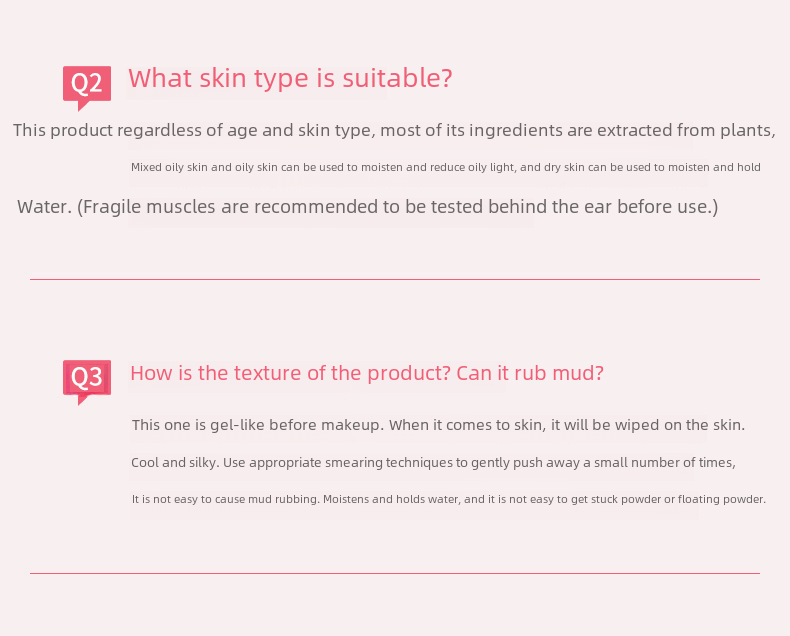 Q2 What skin type is suitable?

This product regardless of age and skin type, most of its ingredients are extracted from plants,

Mixed oily skin and oily skin can be used to moisten and reduce oily light, and dry skin can be used to moisten and hold

Water. (Fragile muscles are recommended to be tested behind the ear before use.)

Q3 How is the texture of the product? Can it rub mud?

This one is gel-like before makeup. When it comes to skin, it will be wiped on the skin.

Cool and silky. Use appropriate smearing techniques to gently push away a small number of times,

It is not easy to cause mud rubbing. Moistens and holds water, and it is not easy to get stuck powder or floating powder.